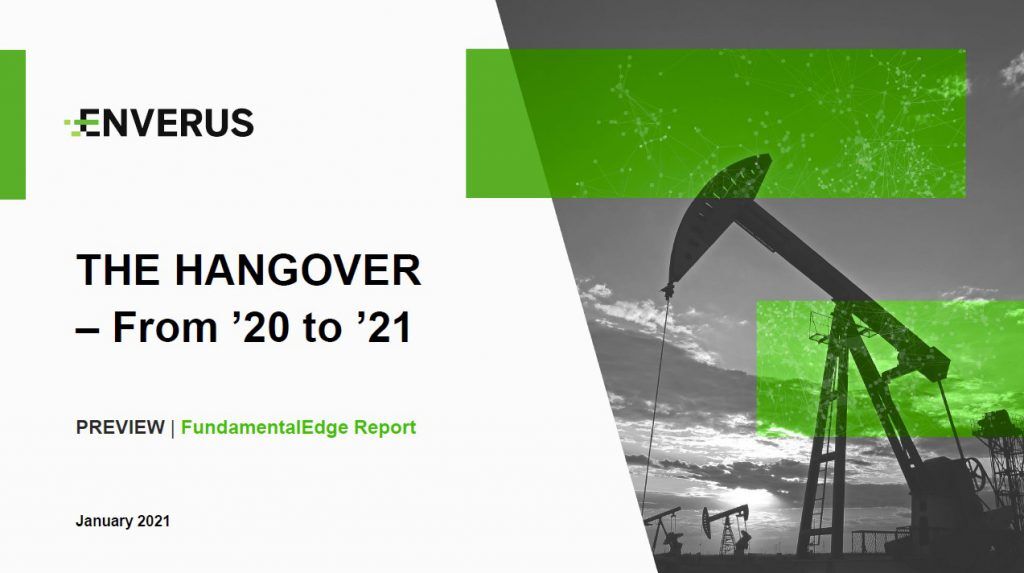 ENVERUS

THE HANGOVER – From ’20 to ’21

PREVIEW | FundamentalEdge Report

January 2021